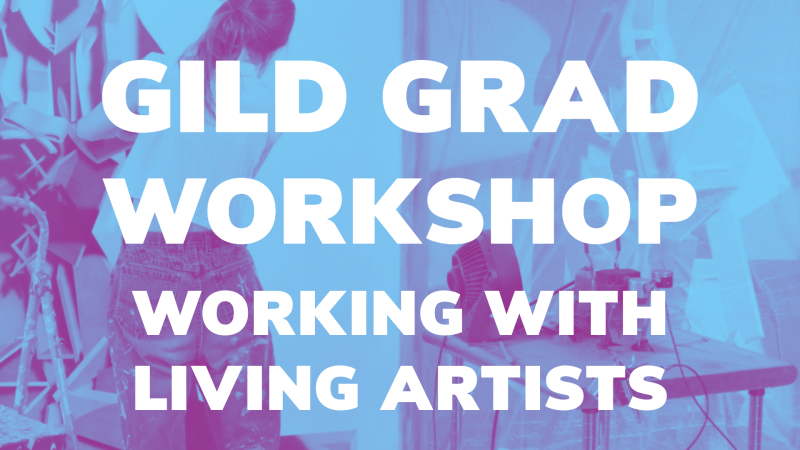 GILD GRAD WORKSHOP

WORKING WITH LIVING ARTISTS